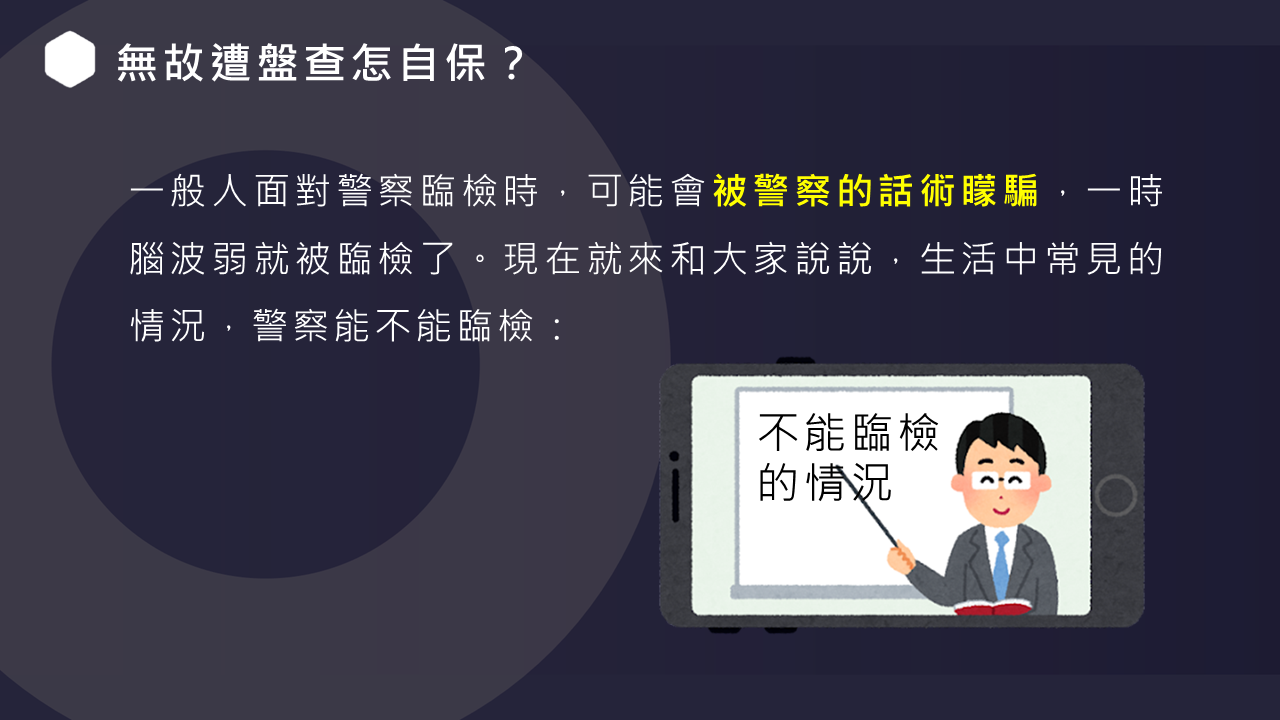 無故遭盤查怎自保？

一般人面對警察臨檢時，可能會被警察的話術矇騙，一時腦波弱就被臨檢了。現在就來和大家說說，生活中常見的情況，警察能不能臨檢：

不能臨檢的情況